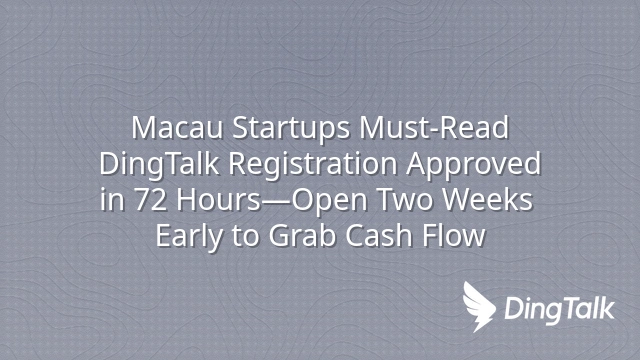 Macau Startups Must-Read DingTalk Registration Approved in 72 Hours—Open Two Weeks Early to Grab Cash Flow

DingTalk